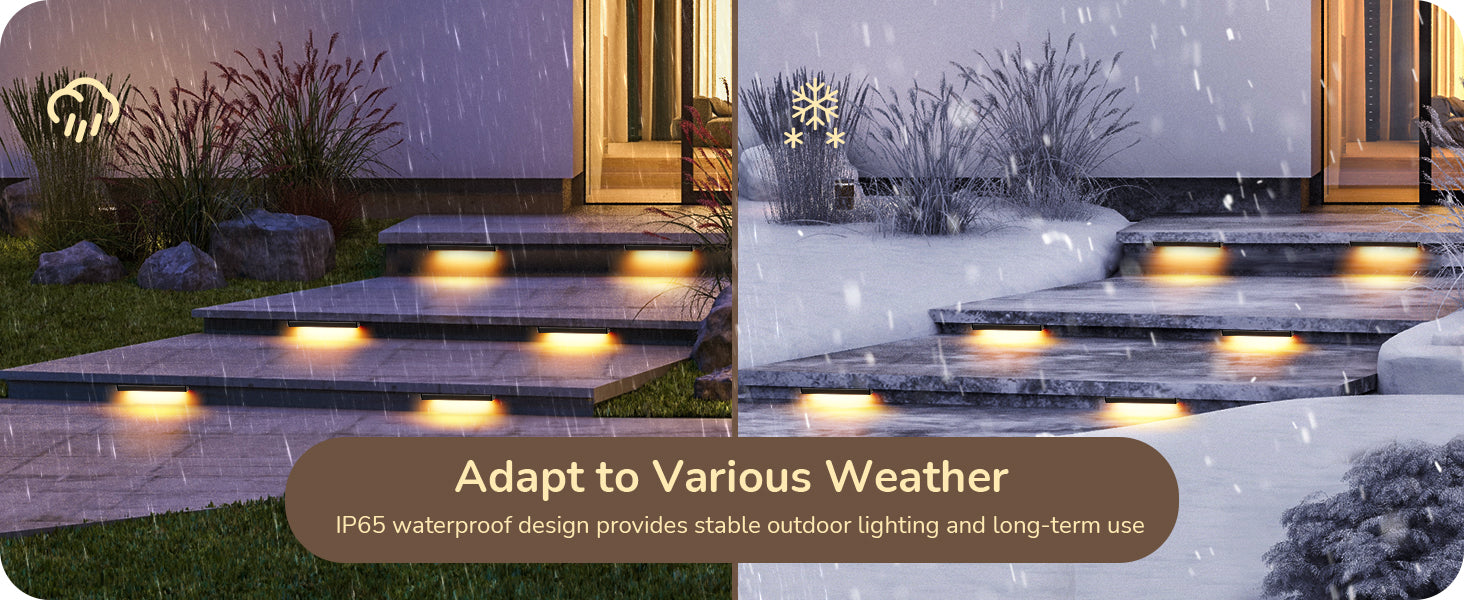 Adapt to Various Weather

IP65 waterproof design provides stable outdoor lighting and long-term use